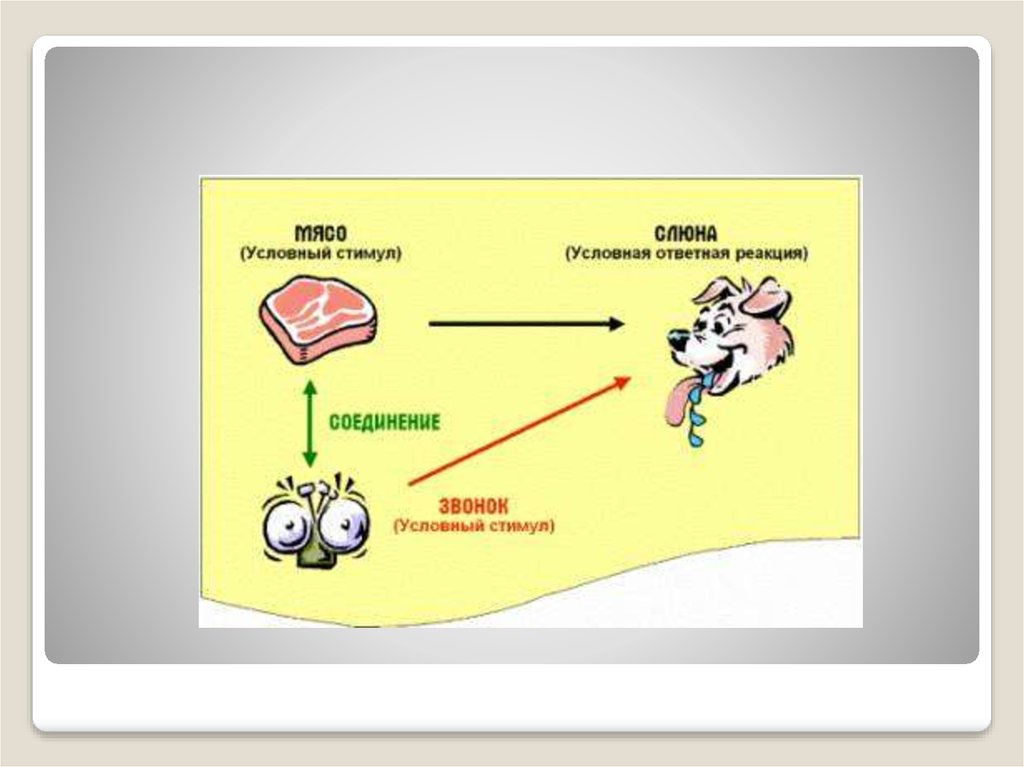 МЯСО
(Условный стимул)

СЛЮНА
(Условная ответная реакция)

СОЕДИНЕНИЕ

ЗВОНОК
(Условный стимул)